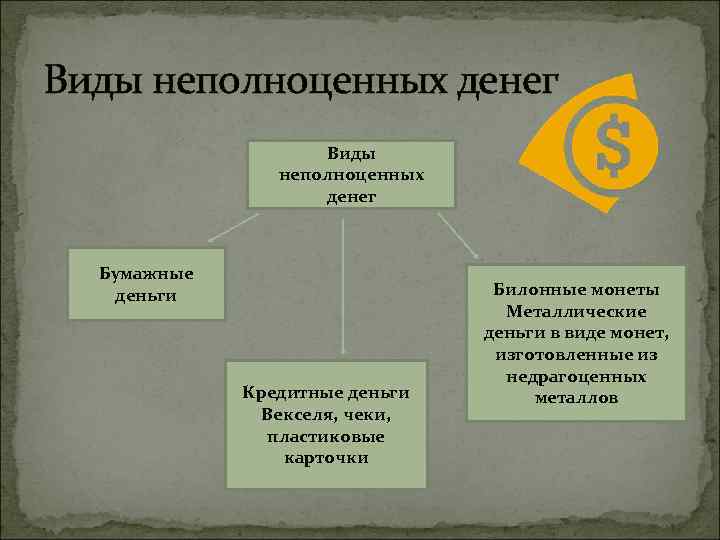 Виды неполноценных денег

Виды неполноценных денег

Бумажные деньги

Кредитные деньги Векселя, чеки, пластиковые карточки

Билонные монеты Металлические деньги в виде монет, изготовленные из недрагоценных металлов

$